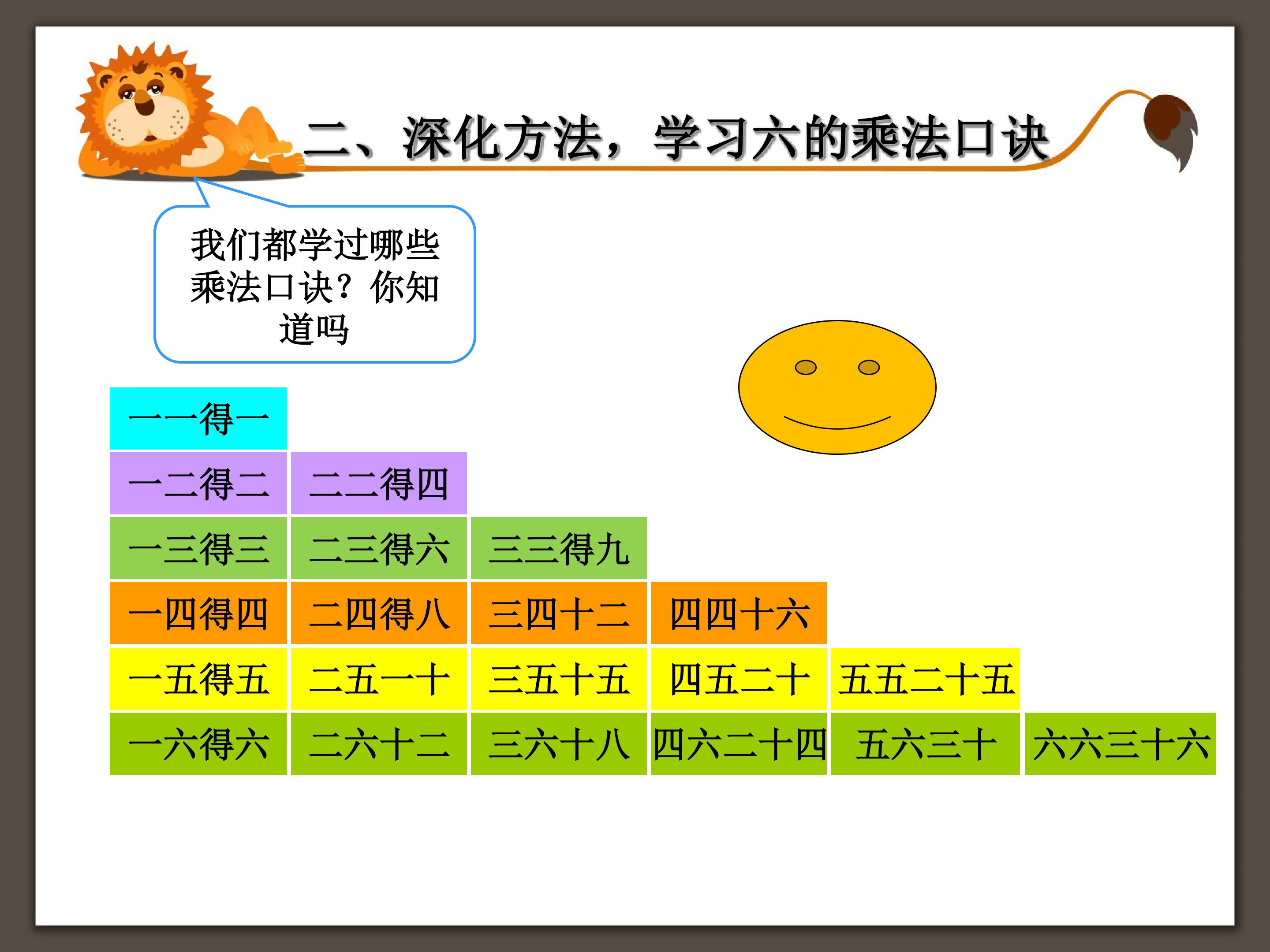 二、深化方法，学习六的乘法口诀

我们都学过哪些乘法口诀？你知道吗

| 一一得一 | | | | | |
|---|---|---|---|---|---|
| 一二得二 | 二二得四 | | | | |
| 一三得三 | 二三得六 | 三三得九 | | | |
| 一四得四 | 二四得八 | 三四十二 | 四四十六 | | |
| 一五得五 | 二五一十 | 三五十五 | 四五二十 | 五五二十五 | |
| 一六得六 | 二六十二 | 三六十八 | 四六二十四 | 五六三十 | 六六三十六 |